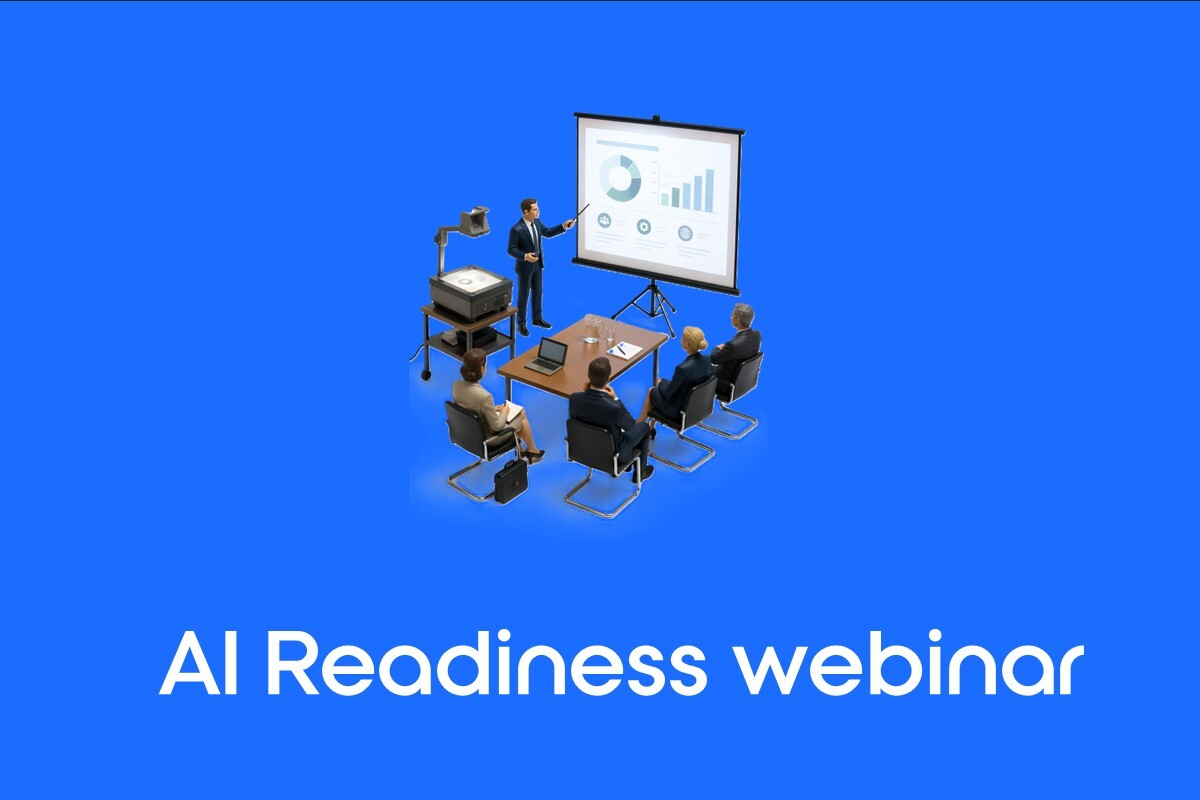 AI Readiness webinar